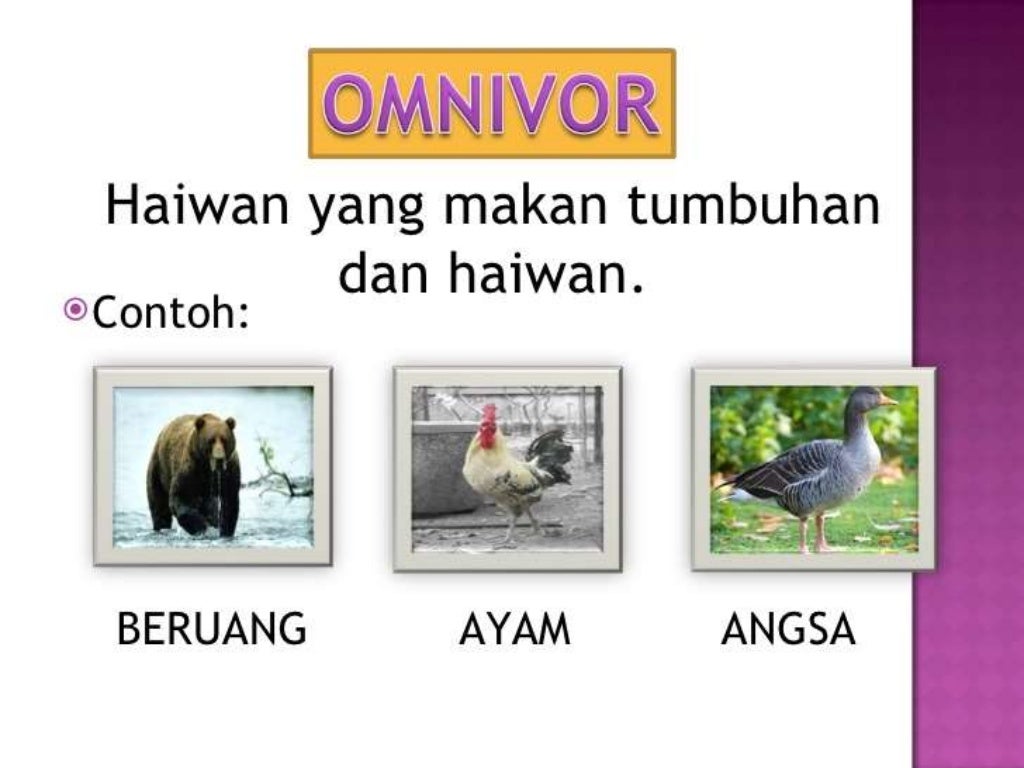 OMNIVOR

Haiwan yang makan tumbuhan dan haiwan.

Contoh:

BERUANG AYAM ANGSA